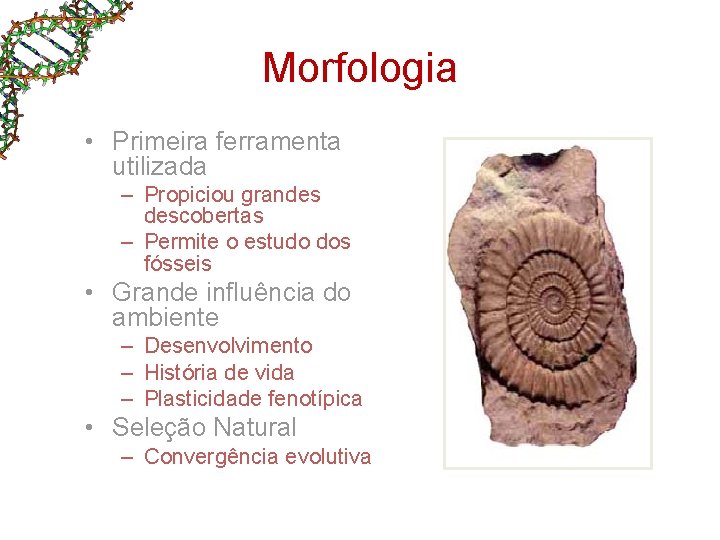 Morfologia

• Primeira ferramenta utilizada
– Propiciou grandes descobertas
– Permite o estudo dos fósseis
• Grande influência do ambiente
– Desenvolvimento
– História de vida
– Plasticidade fenotípica
• Seleção Natural
– Convergência evolutiva